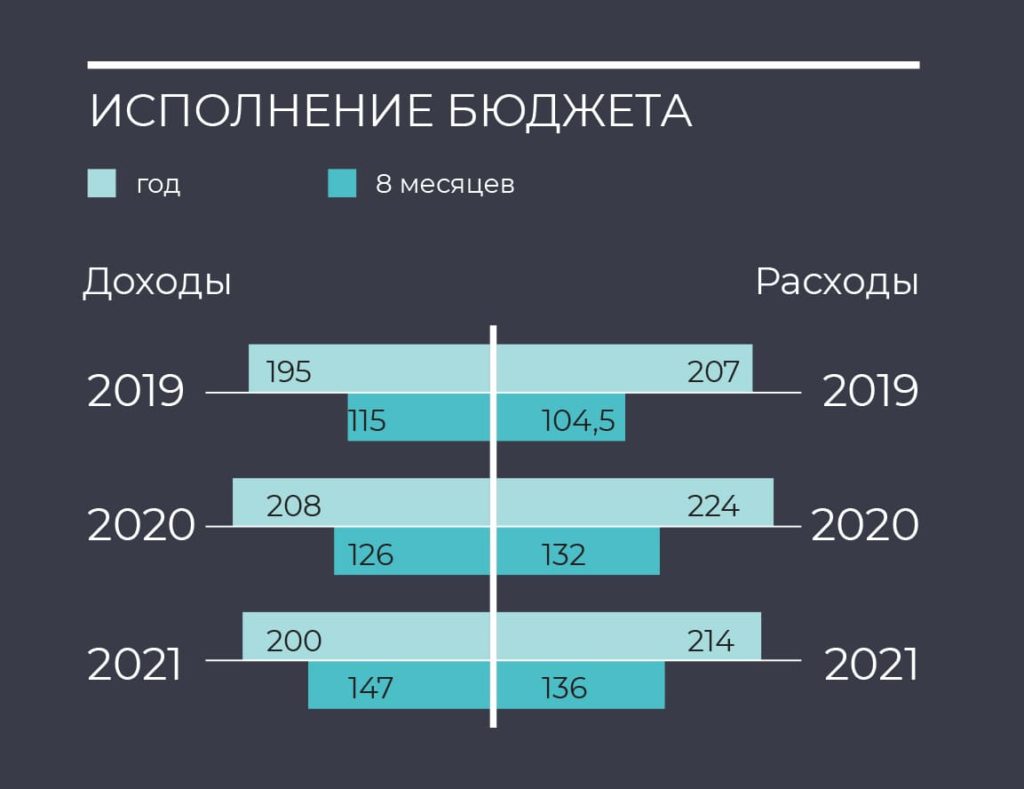 ИСПОЛНЕНИЕ БЮДЖЕТА

год

8 месяцев

Доходы

Расходы

2019
195
207
2019
115
104,5

2020
208
224
2020
126
132

2021
200
214
2021
147
136